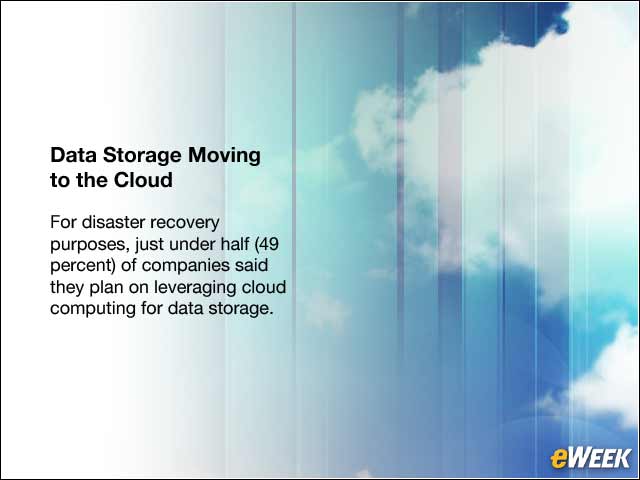 Data Storage Moving to the Cloud

For disaster recovery purposes, just under half (49 percent) of companies said they plan on leveraging cloud computing for data storage.

eWEEK